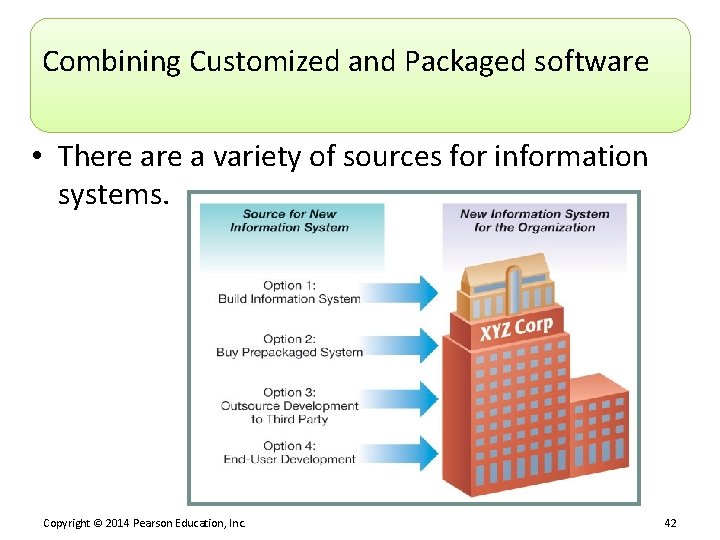 Combining Customized and Packaged software

• There are a variety of sources for information systems.

Source for New Information System

New Information System for the Organization

Option 1: Build Information System

Option 2: Buy Prepackaged System

Option 3: Outsource Development to Third Party

Option 4: End-User Development

XYZ Corp

Copyright © 2014 Pearson Education, Inc.

42